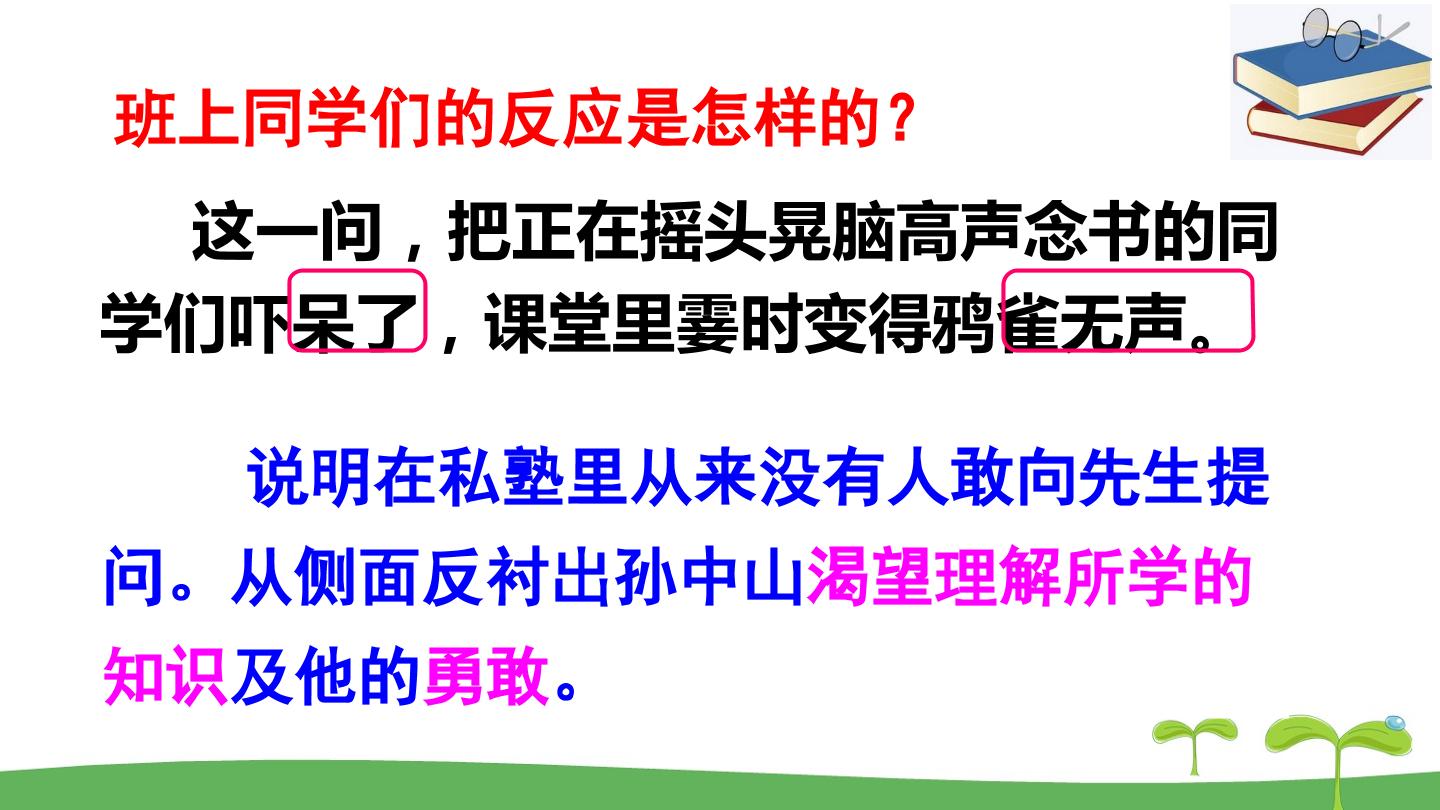 班上同学们的反应是怎样的？

这一问，把正在摇头晃脑高声念书的同学们吓呆了，课堂里霎时变得鸦雀无声。

说明在私塾里从来没有人敢向先生提问。从侧面反衬出孙中山渴望理解所学的知识及他的勇敢。